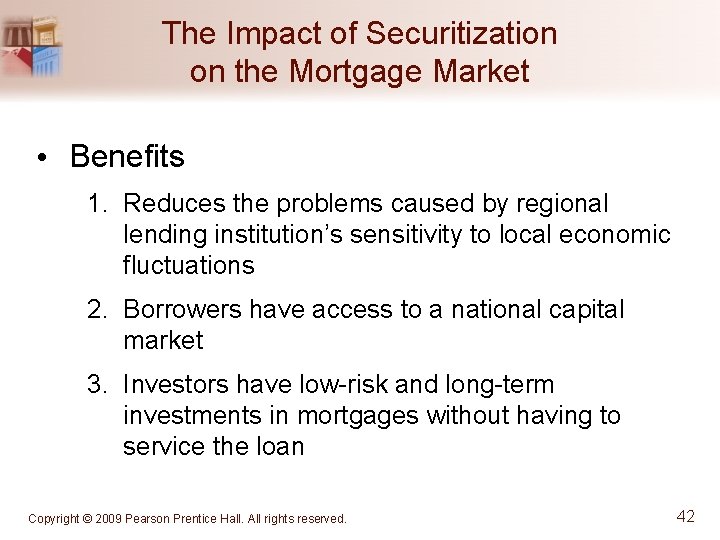 The Impact of Securitization on the Mortgage Market

• Benefits

1. Reduces the problems caused by regional lending institution's sensitivity to local economic fluctuations

2. Borrowers have access to a national capital market

3. Investors have low-risk and long-term investments in mortgages without having to service the loan

Copyright © 2009 Pearson Prentice Hall. All rights reserved.

42